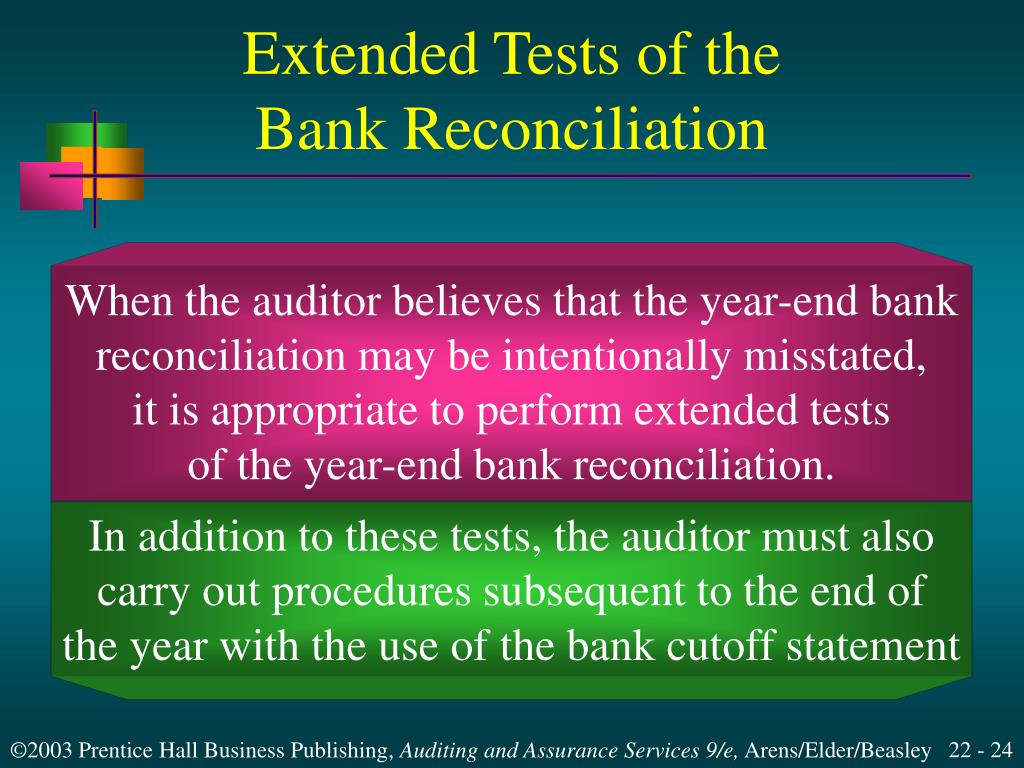 Extended Tests of the Bank Reconciliation

When the auditor believes that the year-end bank reconciliation may be intentionally misstated, it is appropriate to perform extended tests of the year-end bank reconciliation.

In addition to these tests, the auditor must also carry out procedures subsequent to the end of the year with the use of the bank cutoff statement

©2003 Prentice Hall Business Publishing, Auditing and Assurance Services 9/e, Arens/Elder/Beasley 22 - 24